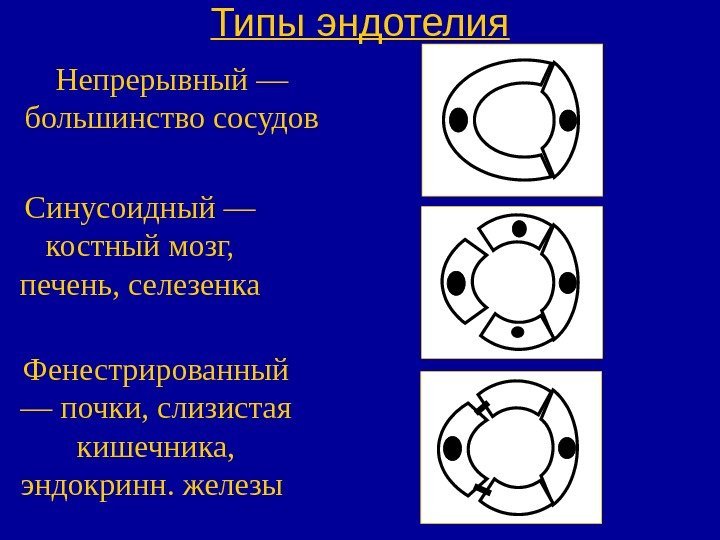 Типы эндотелия

Непрерывный — большинство сосудов

Синусоидный — костный мозг, печень, селезенка

Фенестрированный — почки, слизистая кишечника, эндокринн. железы